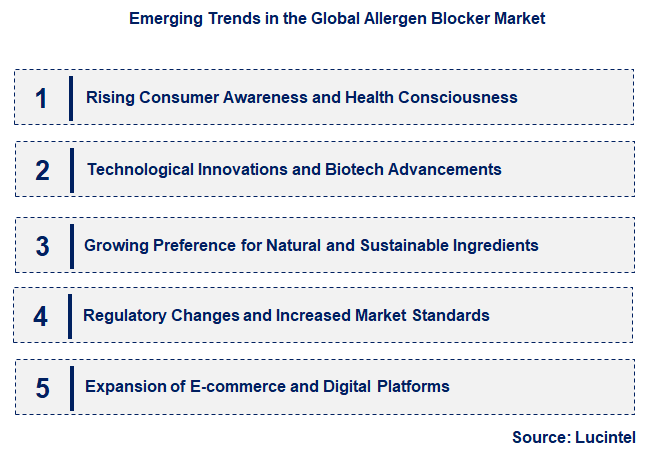 Emerging Trends in the Global Allergen Blocker Market

1 Rising Consumer Awareness and Health Consciousness

2 Technological Innovations and Biotech Advancements

3 Growing Preference for Natural and Sustainable Ingredients

4 Regulatory Changes and Increased Market Standards

5 Expansion of E-commerce and Digital Platforms

Source: Lucintel